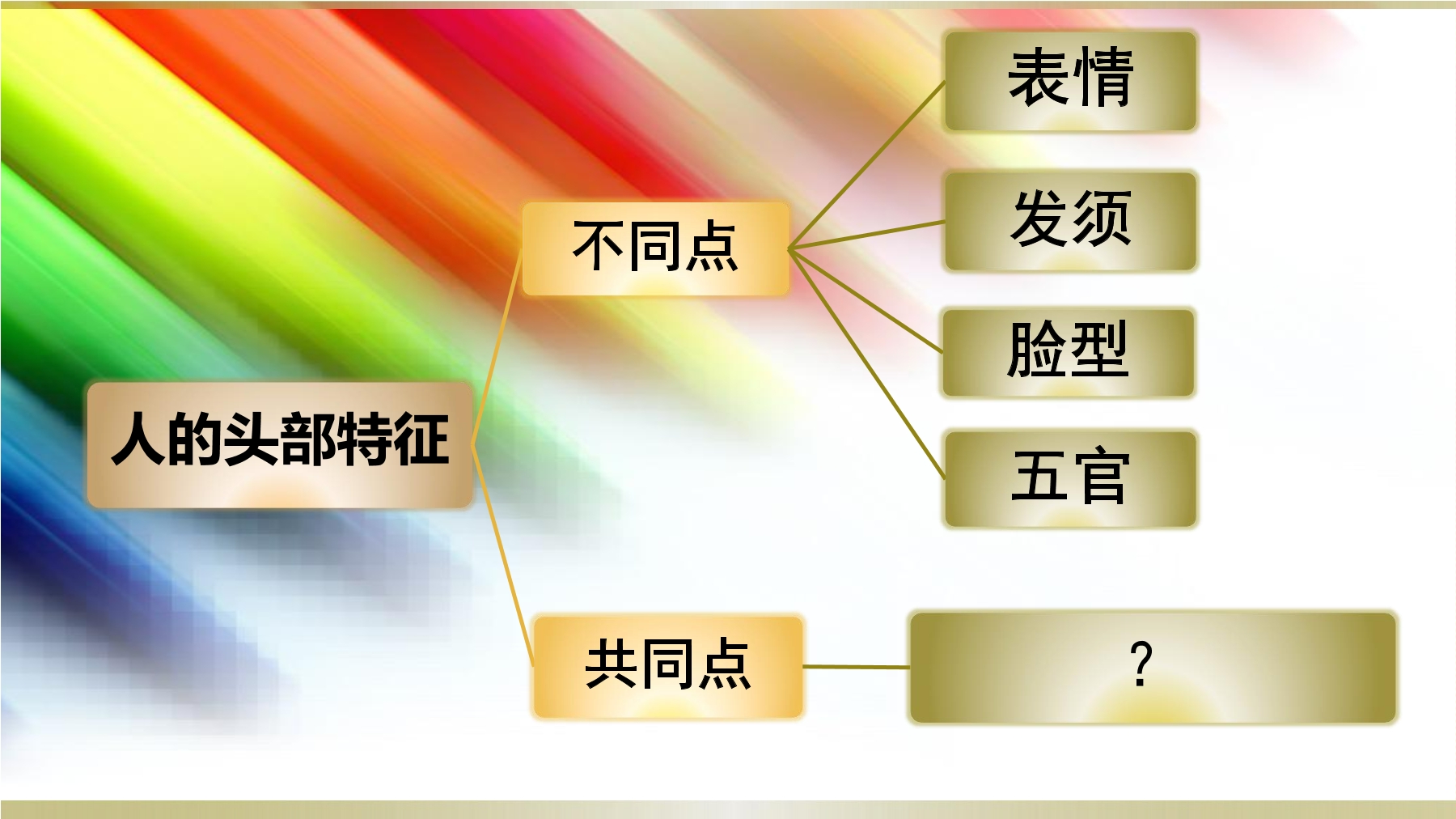 人的头部特征

不同点

表情

发须

脸型

五官

共同点

？